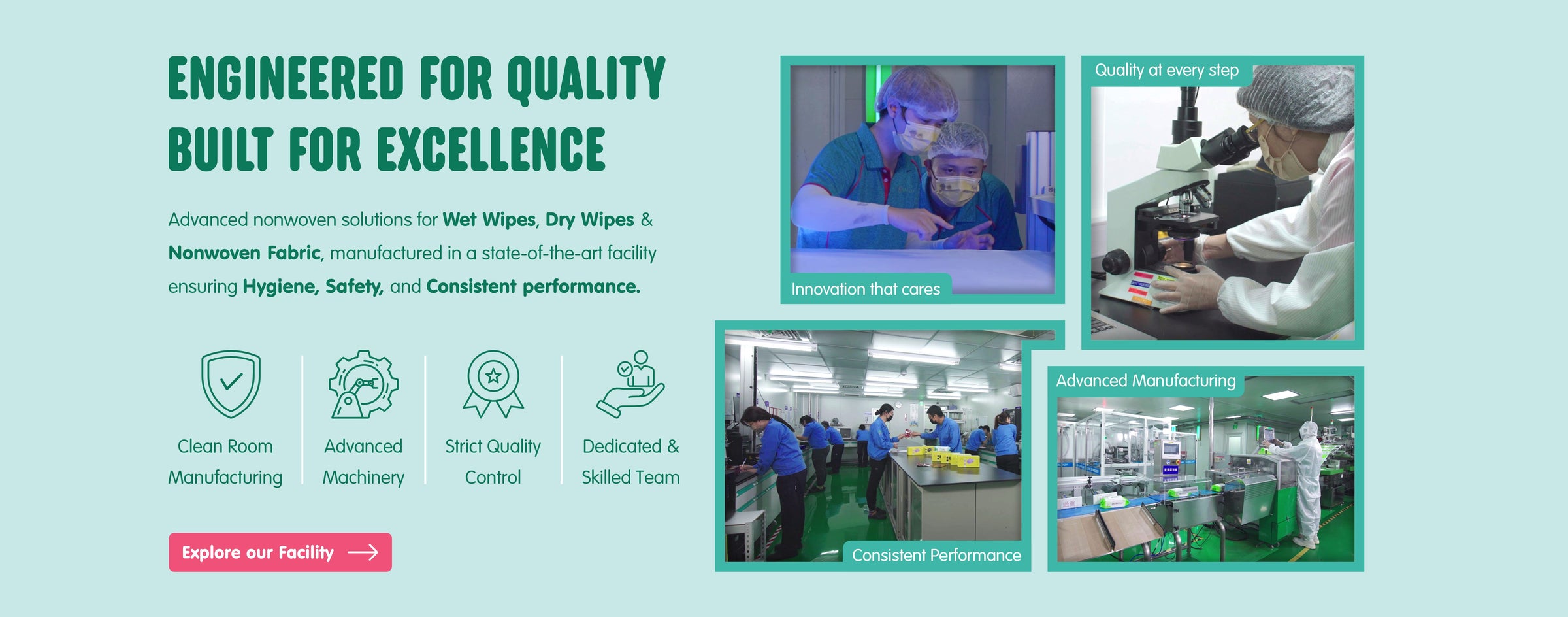 ENGINEERED FOR QUALITY
BUILT FOR EXCELLENCE

Advanced nonwoven solutions for Wet Wipes, Dry Wipes & Nonwoven Fabric, manufactured in a state-of-the-art facility ensuring Hygiene, Safety, and Consistent performance.

Clean Room Manufacturing

Advanced Machinery

Strict Quality Control

Dedicated & Skilled Team

Explore our Facility

Innovation that cares

Quality at every step

Consistent Performance

Advanced Manufacturing